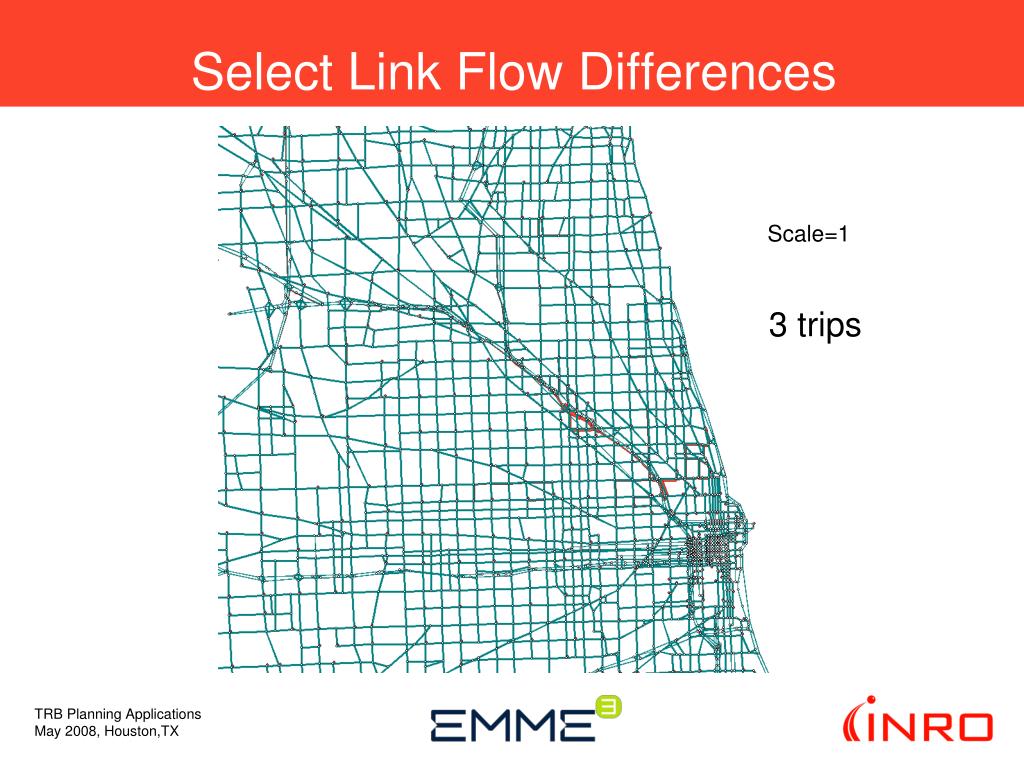 Select Link Flow Differences

Scale=1

3 trips

TRB Planning Applications
May 2008, Houston,TX

EMME 3

INRO